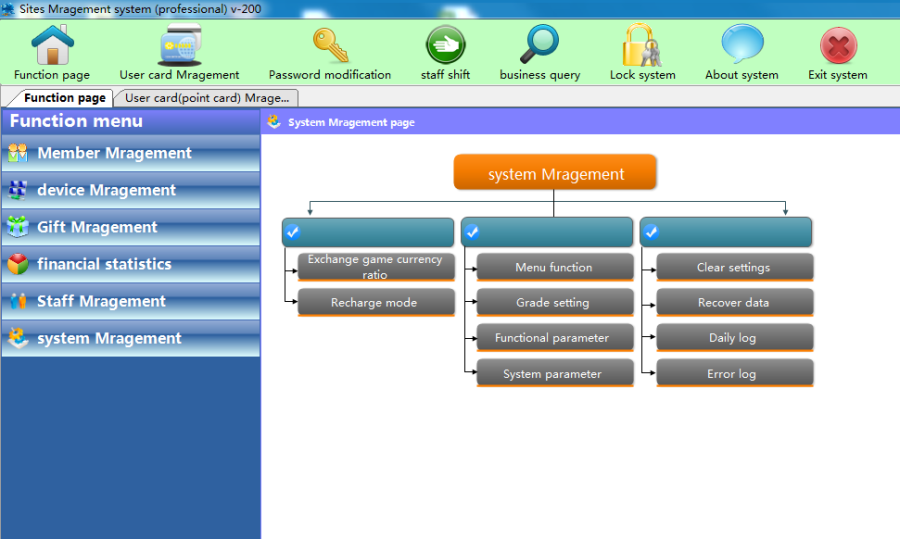 Sites Mragement system (professional) v-200

Function page
User card Mragement
Password modification
staff shift
business query
Lock system
About system
Exit system

Function page
User card(point card) Mrage...

Function menu
Member Mragement
device Mragement
Gift Mragement
financial statistics
Staff Mragement
system Mragement

System Mragement page

system Mragement

Exchange game currency ratio
Recharge mode

Menu function
Grade setting
Functional parameter
System parameter

Clear settings
Recover data
Daily log
Error log